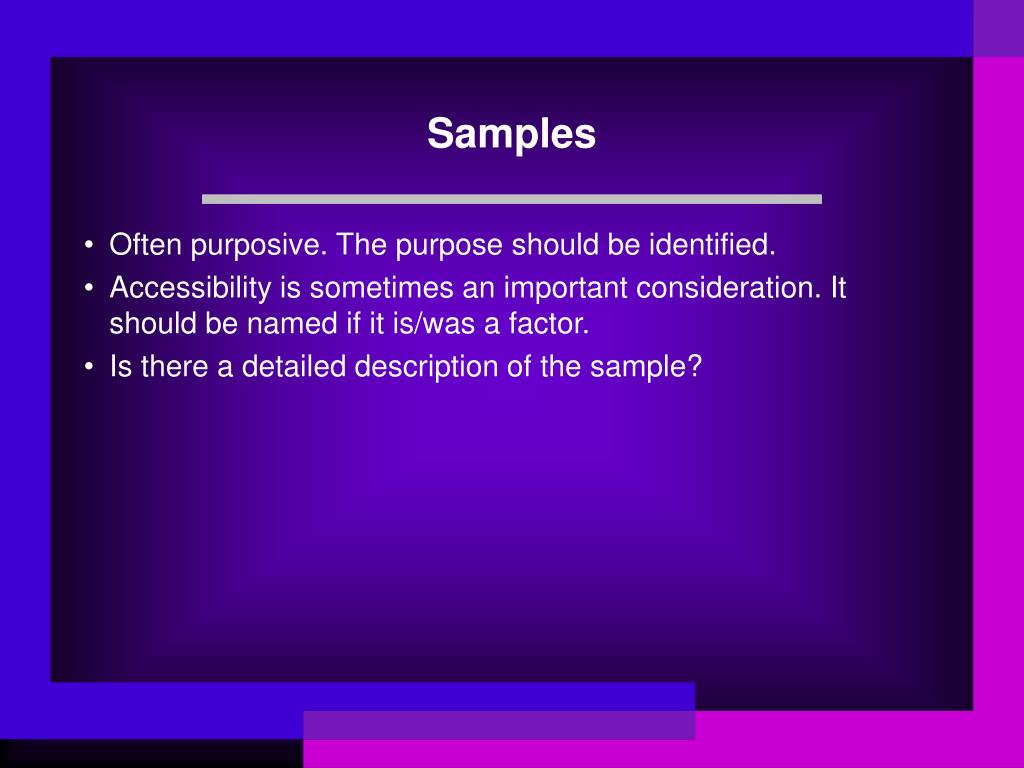 Samples

• Often purposive. The purpose should be identified.
• Accessibility is sometimes an important consideration. It should be named if it is/was a factor.
• Is there a detailed description of the sample?